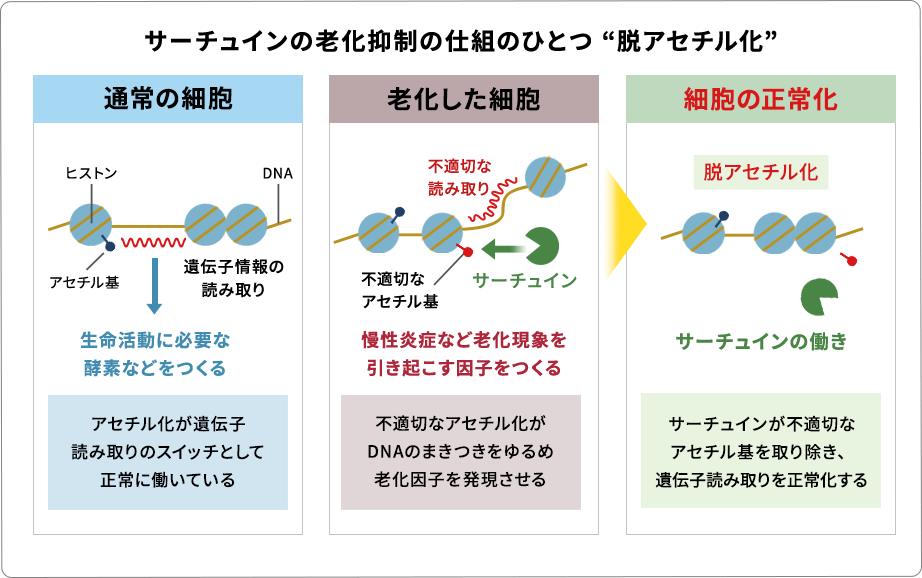 サーチュインの老化抑制の仕組のひとつ “脱アセチル化”

通常の細胞

ヒストン

DNA

アセチル基

遺伝子情報の読み取り

生命活動に必要な酵素などをつくる

アセチル化が遺伝子読み取りのスイッチとして正常に働いている

老化した細胞

不適切な読み取り

不適切なアセチル基

サーチュイン

慢性炎症など老化現象を引き起こす因子をつくる

不適切なアセチル化がDNAのまきつきをゆるめ老化因子を発現させる

細胞の正常化

脱アセチル化

サーチュインの働き

サーチュインが不適切なアセチル基を取り除き、遺伝子読み取りを正常化する